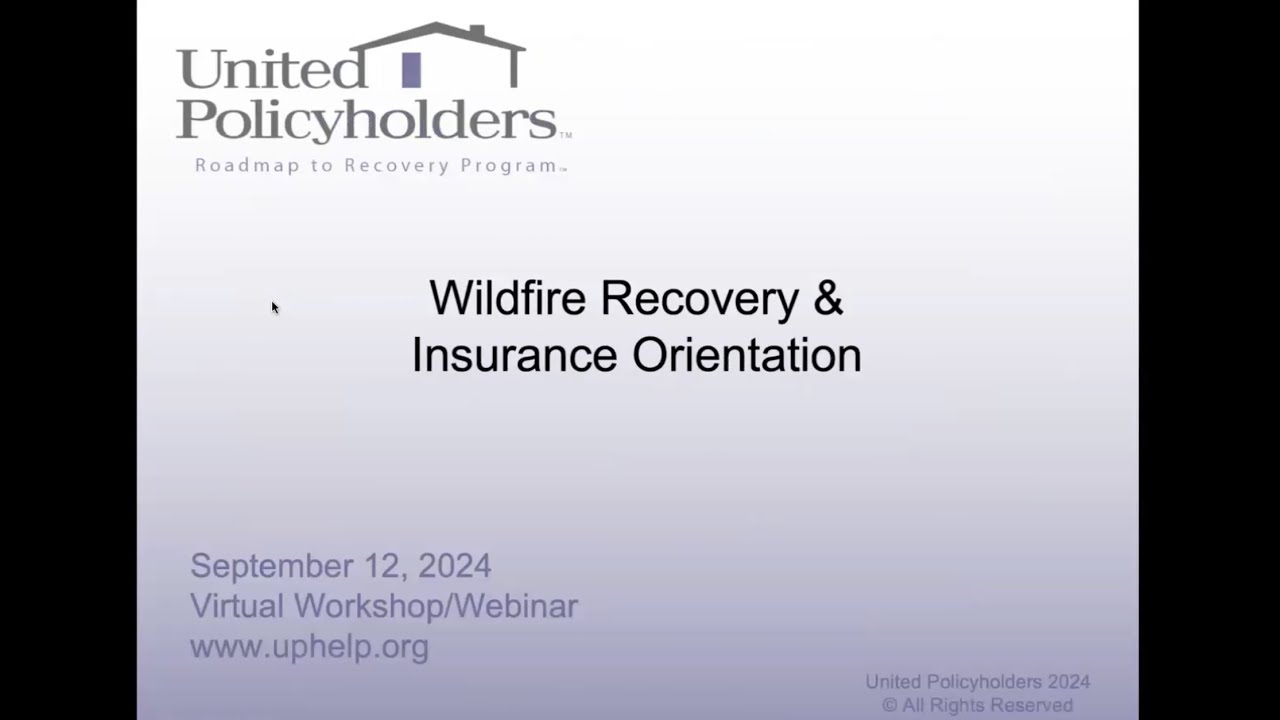 United Policyholders™
Roadmap to Recovery Program™

Wildfire Recovery & Insurance Orientation

September 12, 2024
Virtual Workshop/Webinar
www.uphelp.org

United Policyholders 2024
© All Rights Reserved